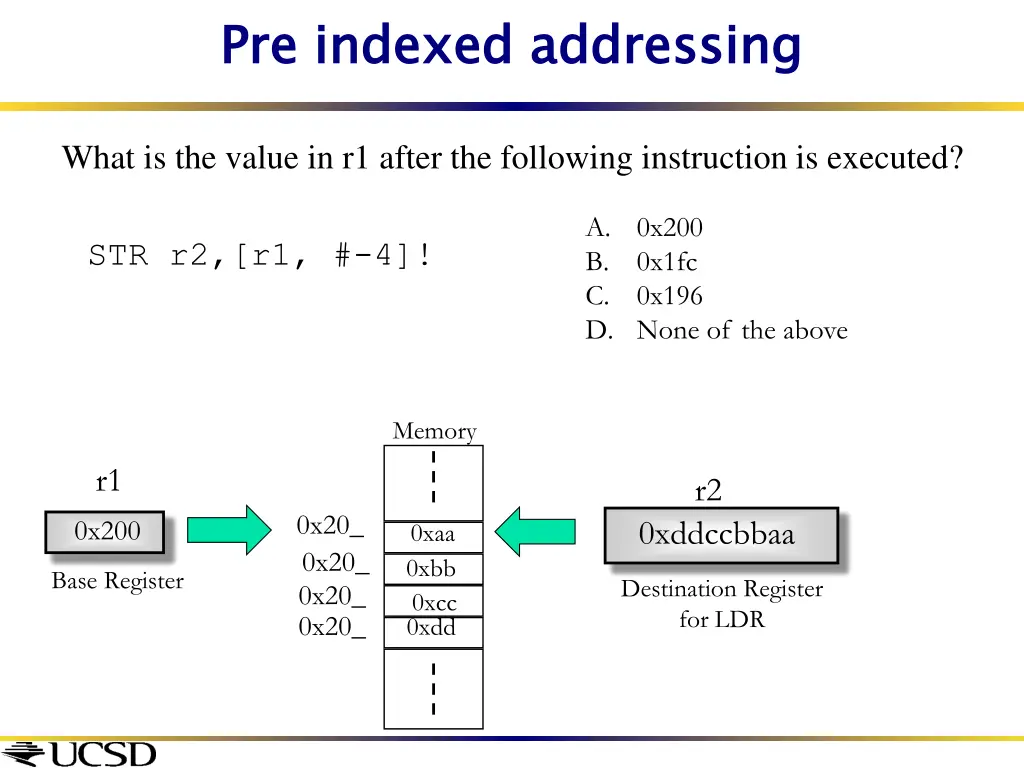 Pre indexed addressing

What is the value in r1 after the following instruction is executed?

STR r2,[r1, #-4]!

A. 0x200
B. 0x1fc
C. 0x196
D. None of the above

Memory

r1

0x200

Base Register

0x20_
0x20_
0x20_
0x20_

0xaa
0xbb
0xcc
0xdd

r2

0xddccbbaa

Destination Register for LDR

UCSD